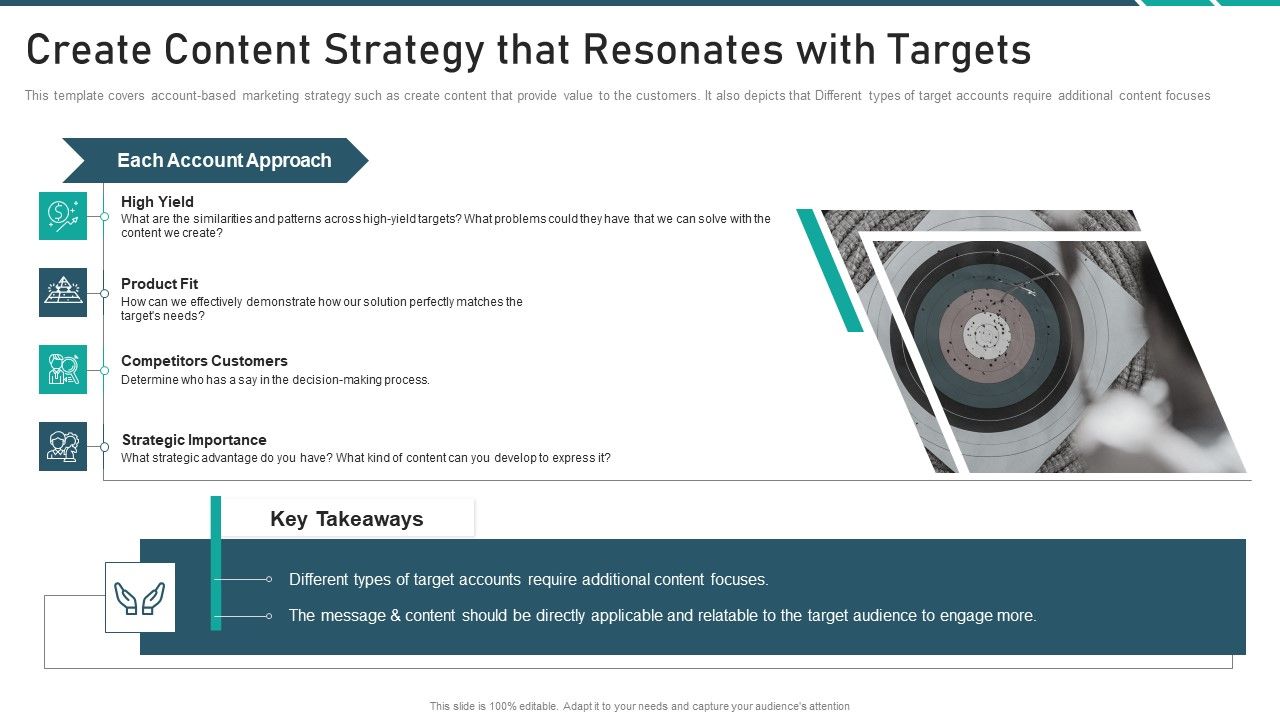 Create Content Strategy that Resonates with Targets

This template covers account-based marketing strategy such as create content that provide value to the customers. It also depicts that Different types of target accounts require additional content focuses

Each Account Approach

High Yield
What are the similarities and patterns across high-yield targets? What problems could they have that we can solve with the content we create?

Product Fit
How can we effectively demonstrate how our solution perfectly matches the target's needs?

Competitors Customers
Determine who has a say in the decision-making process.

Strategic Importance
What strategic advantage do you have? What kind of content can you develop to express it?

Key Takeaways

Different types of target accounts require additional content focuses.

The message & content should be directly applicable and relatable to the target audience to engage more.

This slide is 100% editable. Adapt it to your needs and capture your audience's attention